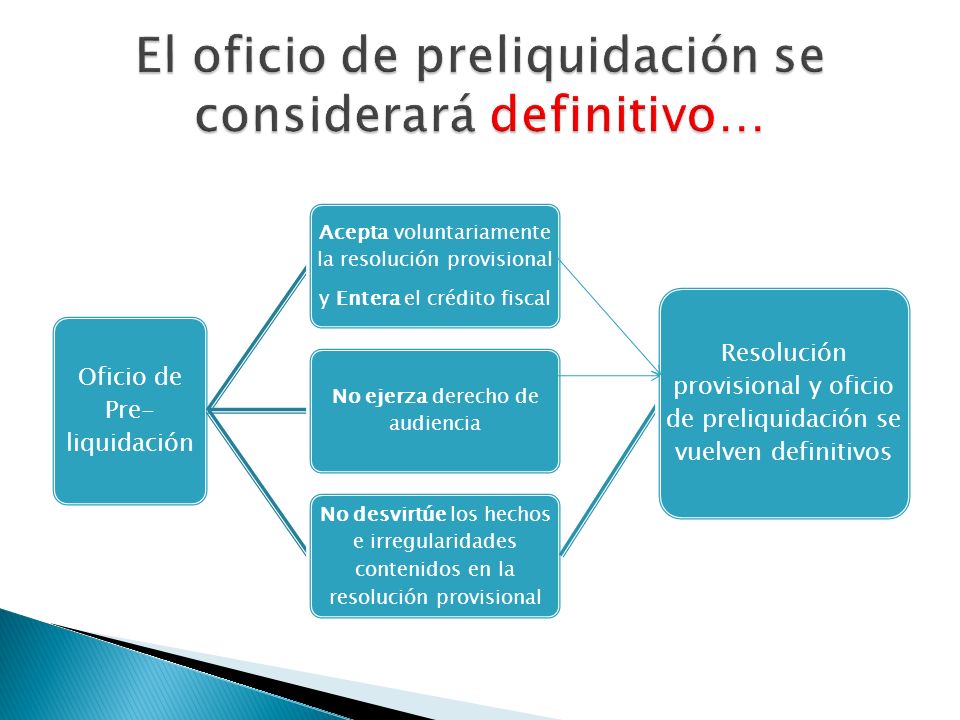 El oficio de preliquidación se considerará definitivo…

Oficio de Pre-liquidación

Acepta voluntariamente la resolución provisional y Entera el crédito fiscal

No ejerza derecho de audiencia

No desvirtúe los hechos e irregularidades contenidos en la resolución provisional

Resolución provisional y oficio de preliquidación se vuelven definitivos